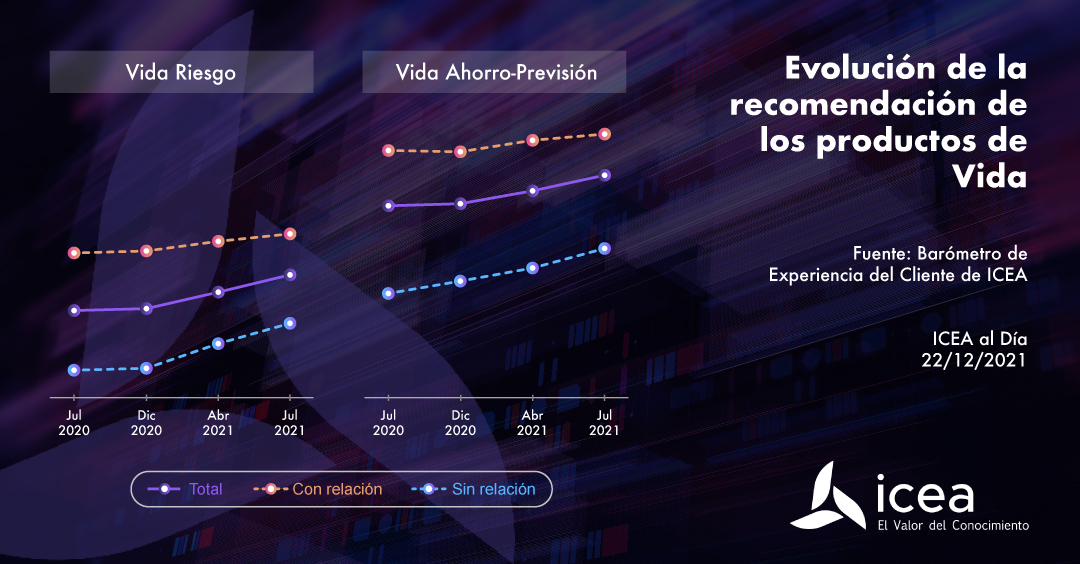 Vida Riesgo

Jul 2020
Dic 2020
Abr 2021
Jul 2021

Vida Ahorro-Previsión

Jul 2020
Dic 2020
Abr 2021
Jul 2021

Total
Con relación
Sin relación

Evolución de la recomendación de los productos de Vida

Fuente: Barómetro de Experiencia del Cliente de ICEA

ICEA al Día
22/12/2021

icea
El Valor del Conocimiento